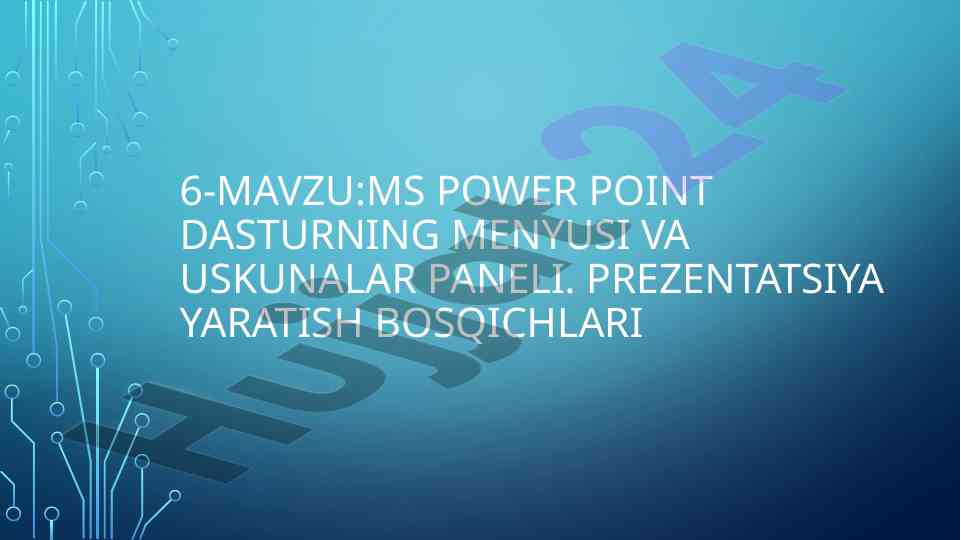 6-MAVZU:MS POWER POINT DASTURNING MENYUSI VA USKUNALAR PANELI. PREZENTATSIYA YARATISH BOSQICHLARI

Hujjat24